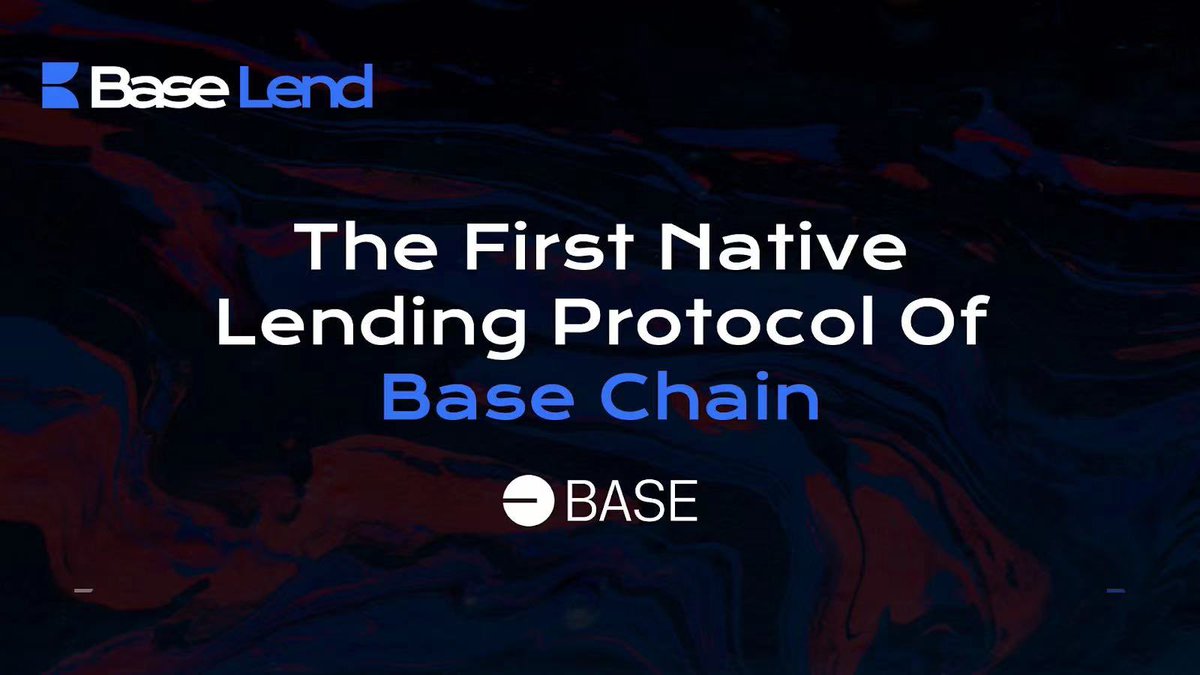 Base Lend

The First Native Lending Protocol Of Base Chain

BASE